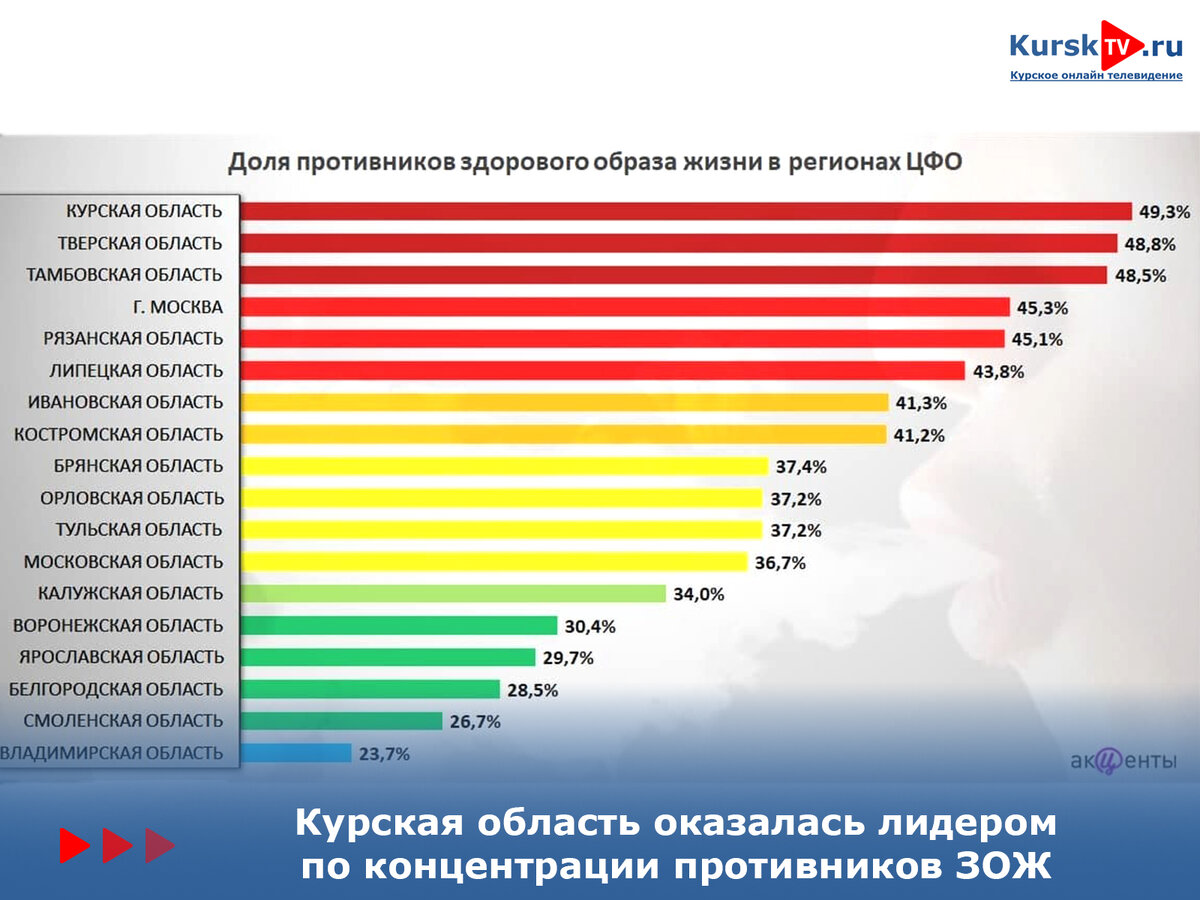 KurskTV.ru
Курское онлайн телевидение

Доля противников здорового образа жизни в регионах ЦФО

| | |
|---|---|
| КУРСКАЯ ОБЛАСТЬ | 49,3% |
| ТВЕРСКАЯ ОБЛАСТЬ | 48,8% |
| ТАМБОВСКАЯ ОБЛАСТЬ | 48,5% |
| Г. МОСКВА | 45,3% |
| РЯЗАНСКАЯ ОБЛАСТЬ | 45,1% |
| ЛИПЕЦКАЯ ОБЛАСТЬ | 43,8% |
| ИВАНОВСКАЯ ОБЛАСТЬ | 41,3% |
| КОСТРОМСКАЯ ОБЛАСТЬ | 41,2% |
| БРЯНСКАЯ ОБЛАСТЬ | 37,4% |
| ОРЛОВСКАЯ ОБЛАСТЬ | 37,2% |
| ТУЛЬСКАЯ ОБЛАСТЬ | 37,2% |
| МОСКОВСКАЯ ОБЛАСТЬ | 36,7% |
| КАЛУЖСКАЯ ОБЛАСТЬ | 34,0% |
| ВОРОНЕЖСКАЯ ОБЛАСТЬ | 30,4% |
| ЯРОСЛАВСКАЯ ОБЛАСТЬ | 29,7% |
| БЕЛГОРОДСКАЯ ОБЛАСТЬ | 28,5% |
| СМОЛЕНСКАЯ ОБЛАСТЬ | 26,7% |
| ВЛАДИМИРСКАЯ ОБЛАСТЬ | 23,7% |

акценты

Курская область оказалась лидером по концентрации противников ЗОЖ